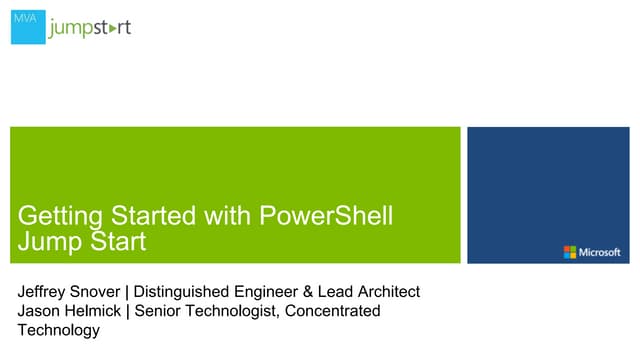 MVA jumpstart

Getting Started with PowerShell Jump Start

Microsoft

Jeffrey Snover | Distinguished Engineer & Lead Architect
Jason Helmick | Senior Technologist, Concentrated Technology